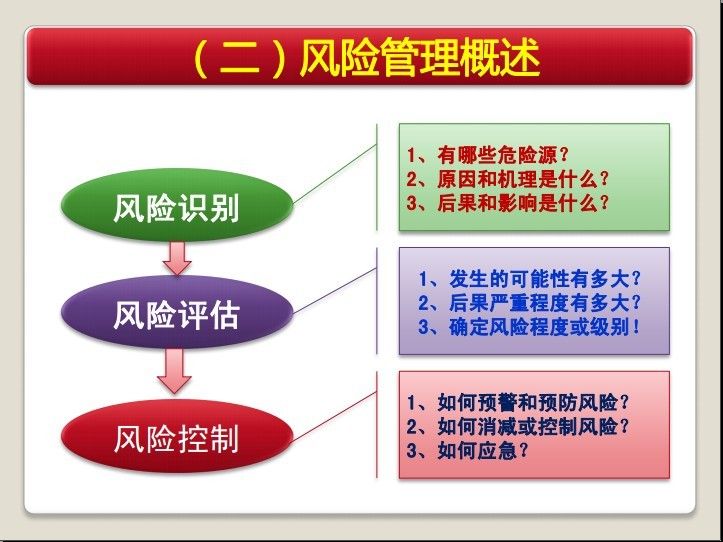 （二）风险管理概述

风险识别

1、有哪些危险源？
2、原因和机理是什么？
3、后果和影响是什么？

风险评估

1、发生的可能性有多大？
2、后果严重程度有多大？
3、确定风险程度或级别！

风险控制

1、如何预警和预防风险？
2、如何消减或控制风险？
3、如何应急？